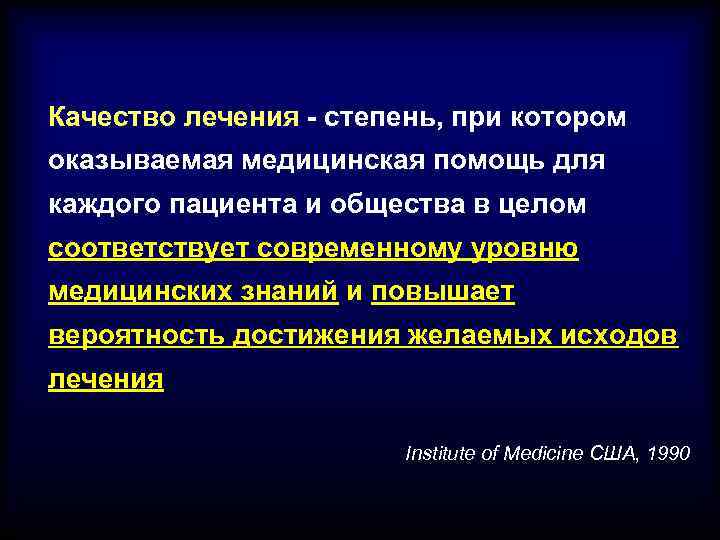 Качество лечения - степень, при котором оказываемая медицинская помощь для каждого пациента и общества в целом соответствует современному уровню медицинских знаний и повышает вероятность достижения желаемых исходов лечения

Institute of Medicine США, 1990